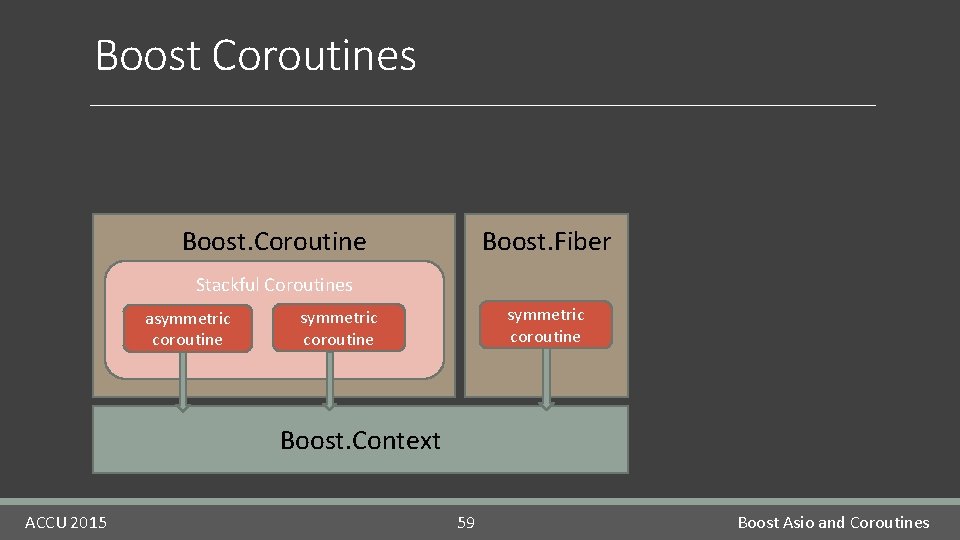 Boost Coroutines

Boost.Coroutine

Stackful Coroutines

asymmetric coroutine

symmetric coroutine

Boost.Fiber

symmetric coroutine

Boost.Context

ACCU 2015

59

Boost Asio and Coroutines